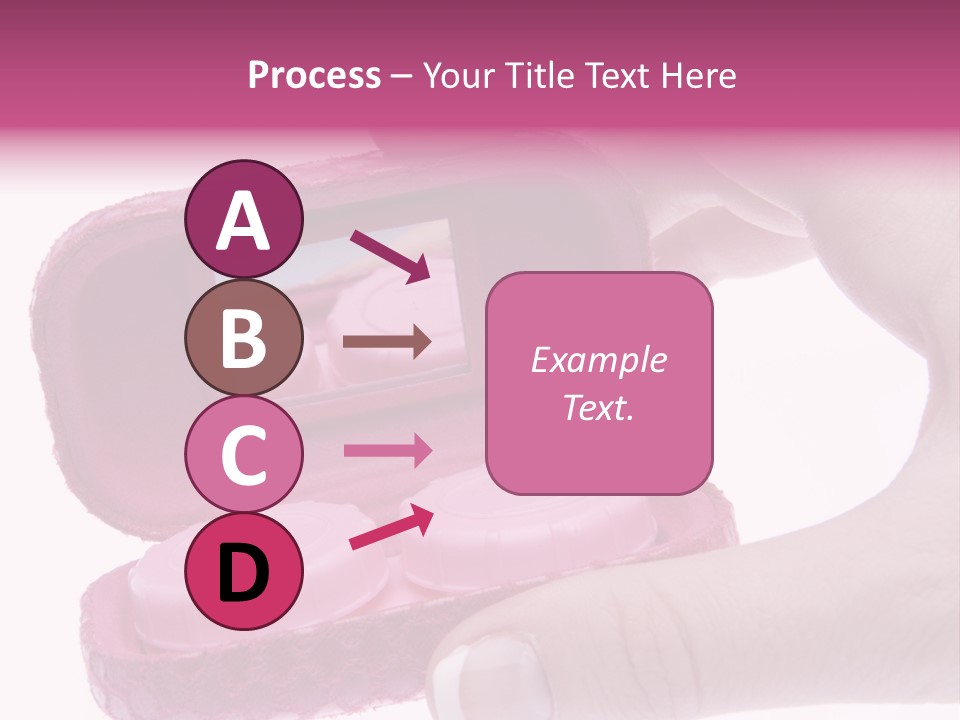 Process – Your Title Text Here

A

B

C

D

Example Text.